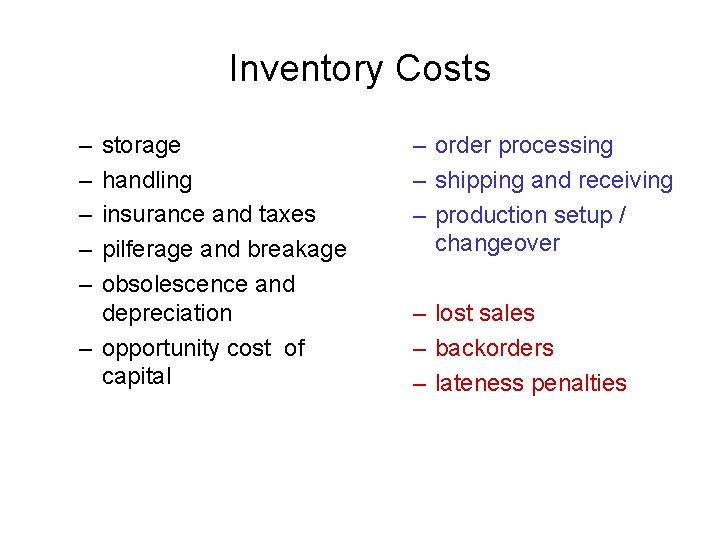 Inventory Costs

– storage
– handling
– insurance and taxes
– pilferage and breakage
– obsolescence and depreciation
– opportunity cost of capital

– order processing
– shipping and receiving
– production setup / changeover

– lost sales
– backorders
– lateness penalties